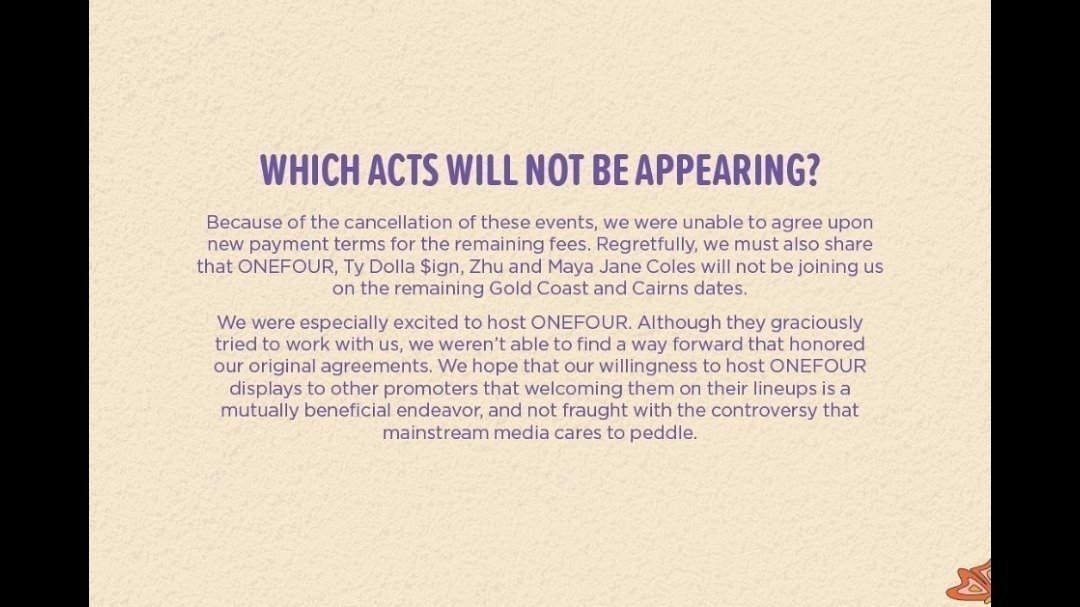 WHICH ACTS WILL NOT BE APPEARING?

Because of the cancellation of these events, we were unable to agree upon new payment terms for the remaining fees. Regretfully, we must also share that ONEFOUR, Ty Dolla $ign, Zhu and Maya Jane Coles will not be joining us on the remaining Gold Coast and Cairns dates.

We were especially excited to host ONEFOUR. Although they graciously tried to work with us, we weren't able to find a way forward that honored our original agreements. We hope that our willingness to host ONEFOUR displays to other promoters that welcoming them on their lineups is a mutually beneficial endeavor, and not fraught with the controversy that mainstream media cares to peddle.